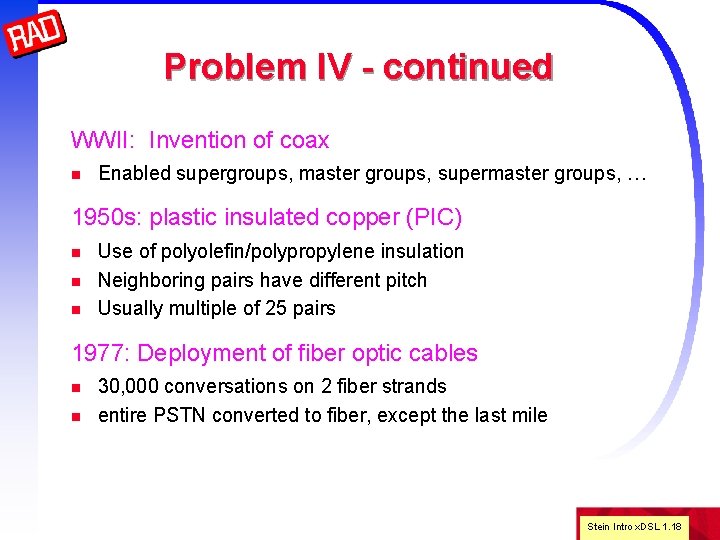 RAD

Problem IV - continued

WWII: Invention of coax

Enabled supergroups, master groups, supermaster groups, …

1950s: plastic insulated copper (PIC)

Use of polyolefin/polypropylene insulation

Neighboring pairs have different pitch

Usually multiple of 25 pairs

1977: Deployment of fiber optic cables

30,000 conversations on 2 fiber strands

entire PSTN converted to fiber, except the last mile

Stein Intro xDSL 1.18